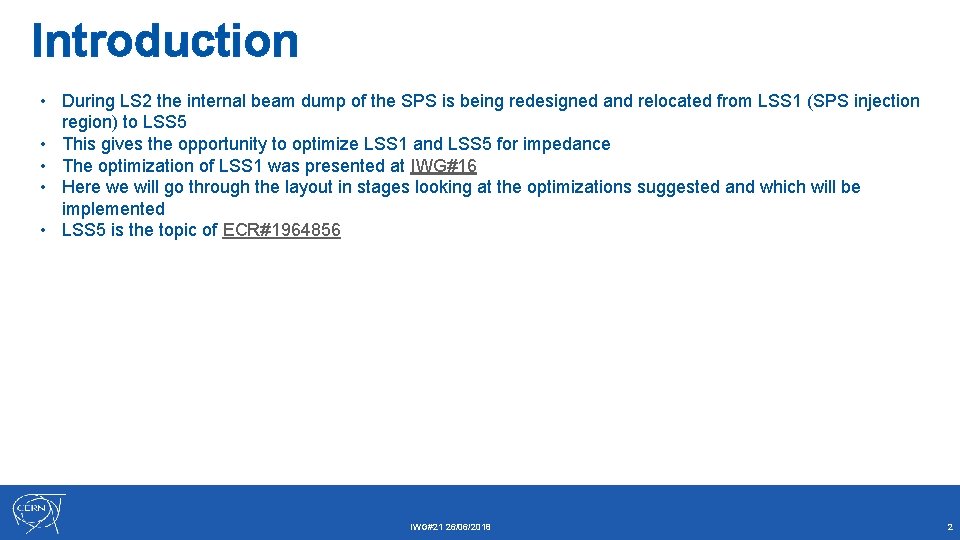 Introduction

• During LS2 the internal beam dump of the SPS is being redesigned and relocated from LSS1 (SPS injection region) to LSS5
• This gives the opportunity to optimize LSS1 and LSS5 for impedance
• The optimization of LSS1 was presented at IWG#16
• Here we will go through the layout in stages looking at the optimizations suggested and which will be implemented
• LSS5 is the topic of ECR#1964856

CERN

IWG#21 26/06/2018

2